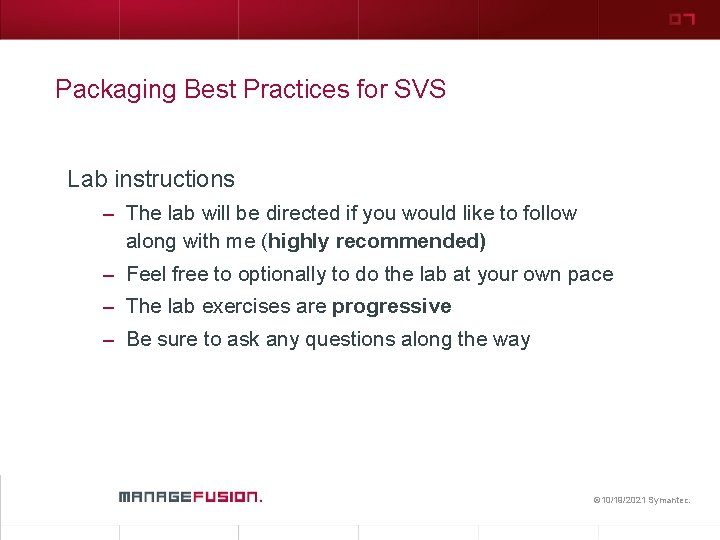 07

Packaging Best Practices for SVS

Lab instructions

– The lab will be directed if you would like to follow along with me (**highly recommended)**

– Feel free to optionally to do the lab at your own pace

– The lab exercises are **progressive**

– Be sure to ask any questions along the way

MANAGEFUSION.

©10/18/2021 Symantec.